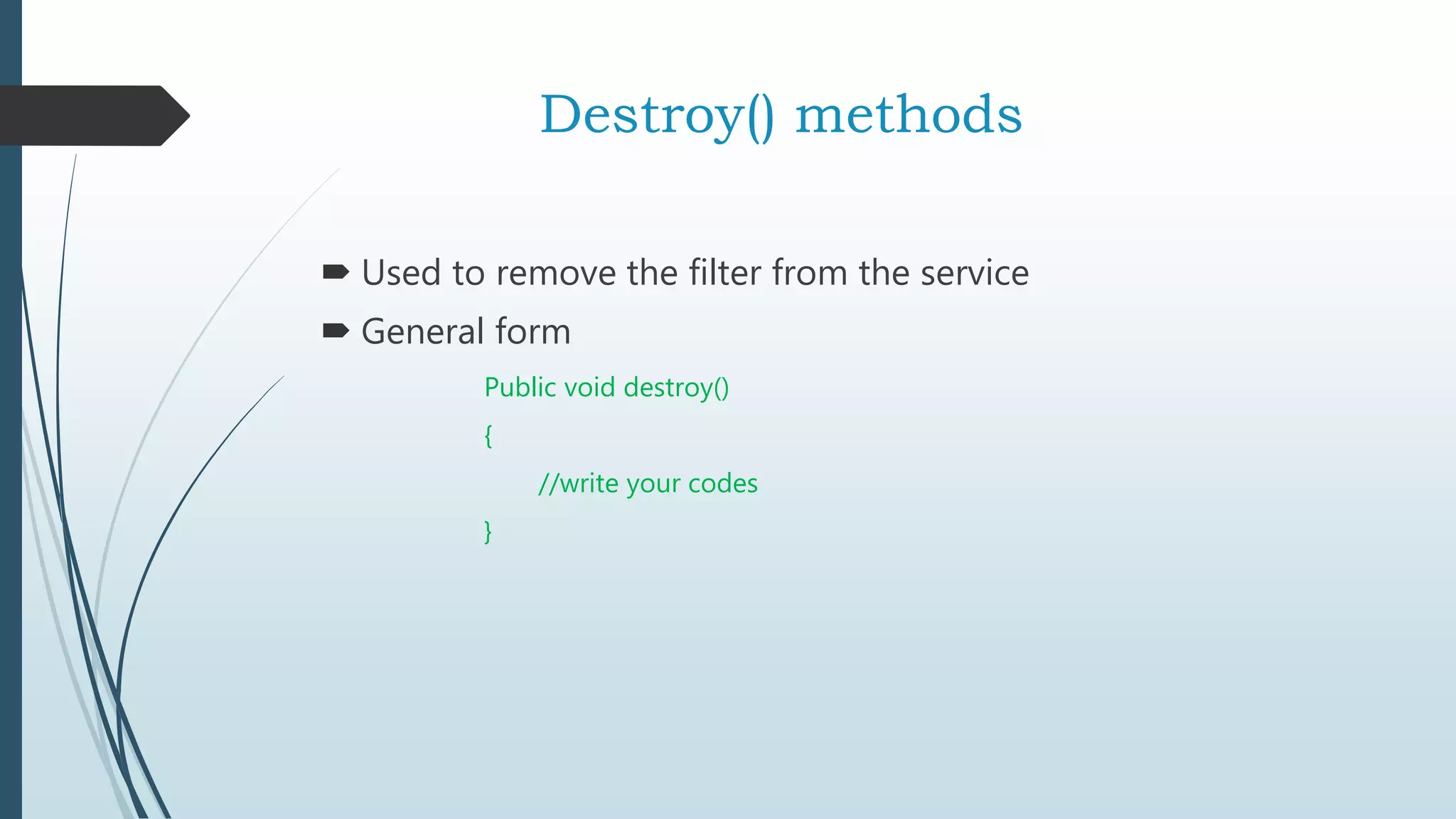 Destroy() methods

Used to remove the filter from the service

General form

Public void destroy()

{

//write your codes

}